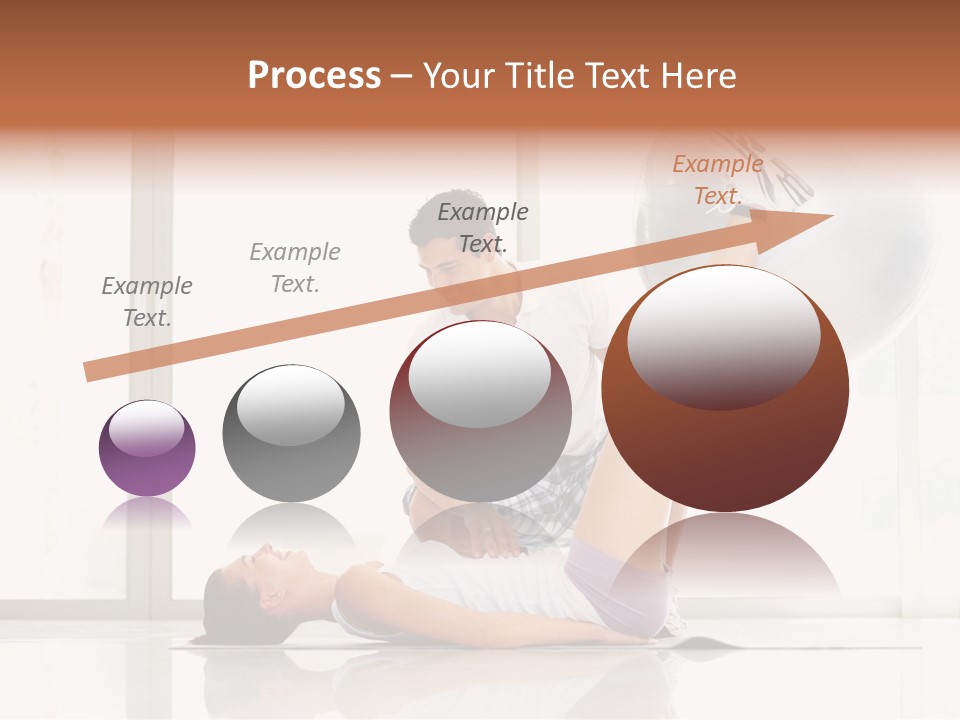 Process – Your Title Text Here

Example Text.

Example Text.

Example Text.

Example Text.